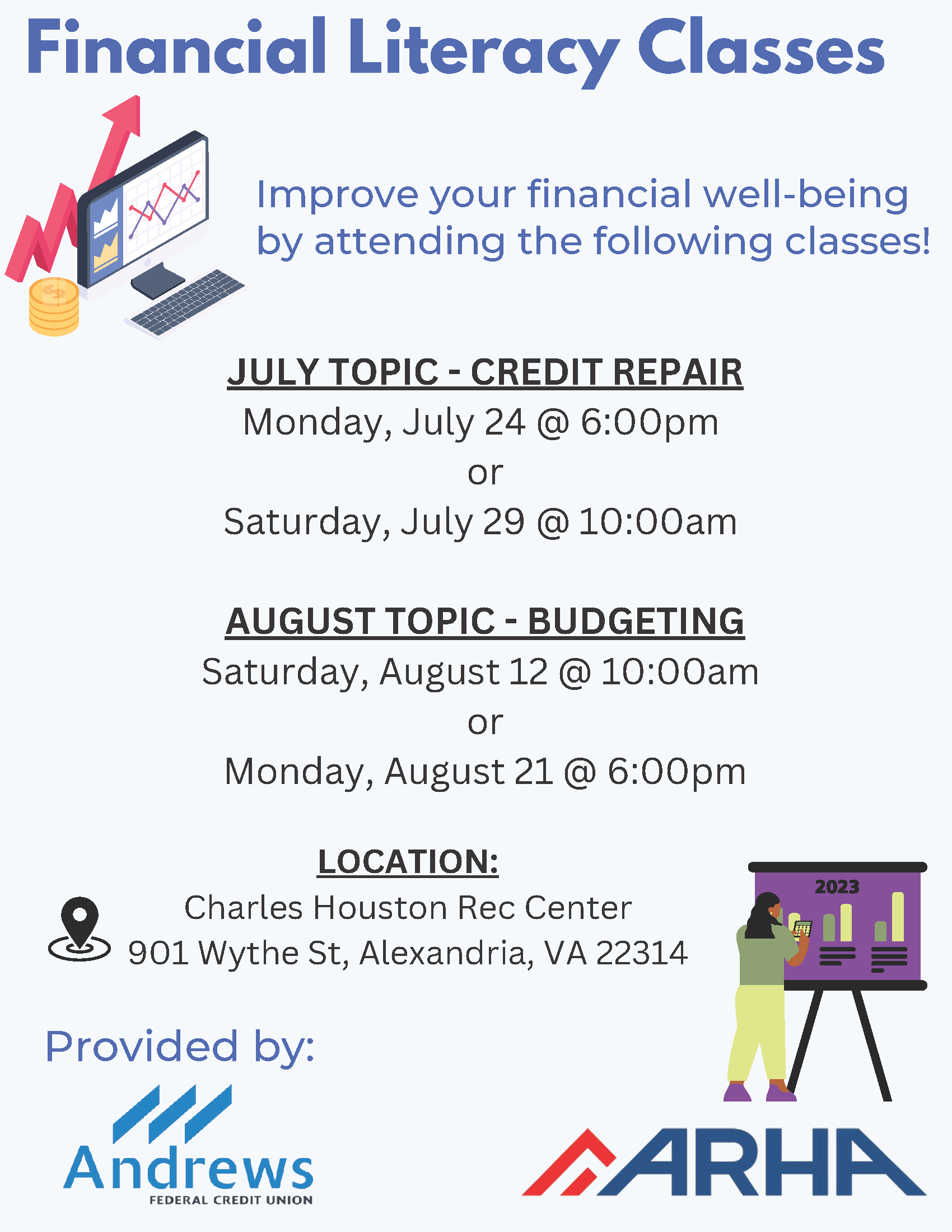 Financial Literacy Classes

Improve your financial well-being by attending the following classes!

JULY TOPIC - CREDIT REPAIR
Monday, July 24 @ 6:00pm
or
Saturday, July 29 @ 10:00am

AUGUST TOPIC - BUDGETING
Saturday, August 12 @ 10:00am
or
Monday, August 21 @ 6:00pm

LOCATION:
Charles Houston Rec Center
901 Wythe St, Alexandria, VA 22314

2023

Provided by:

Andrews
FEDERAL CREDIT UNION

ARHA